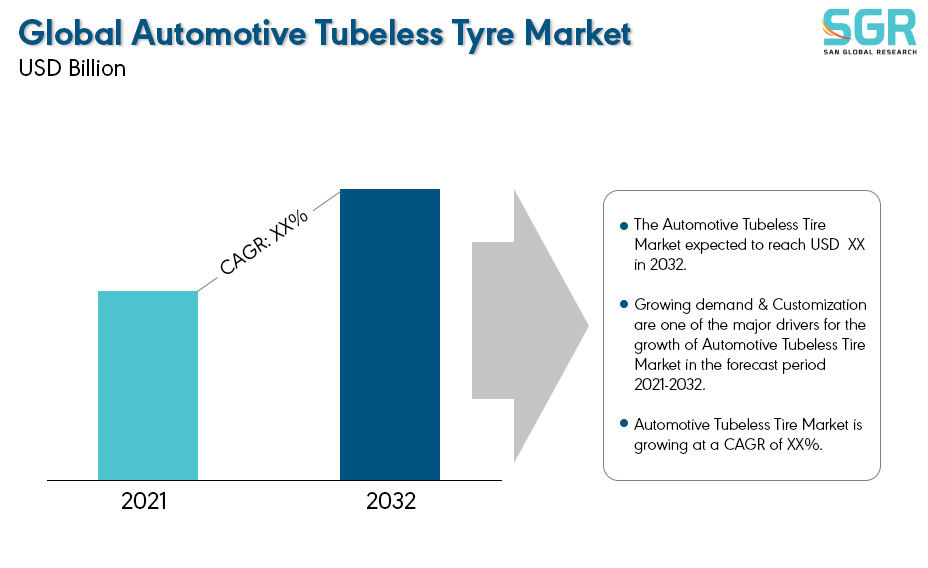 Global Automotive Tubeless Tyre Market
USD Billion

SGR
SAN GLOBAL RESEARCH

CAGR: XX%

2021

2032

• The Automotive Tubeless Tire Market expected to reach USD XX in 2032.

• Growing demand & Customization are one of the major drivers for the growth of Automotive Tubeless Tire Market in the forecast period 2021-2032.

• Automotive Tubeless Tire Market is growing at a CAGR of XX%.